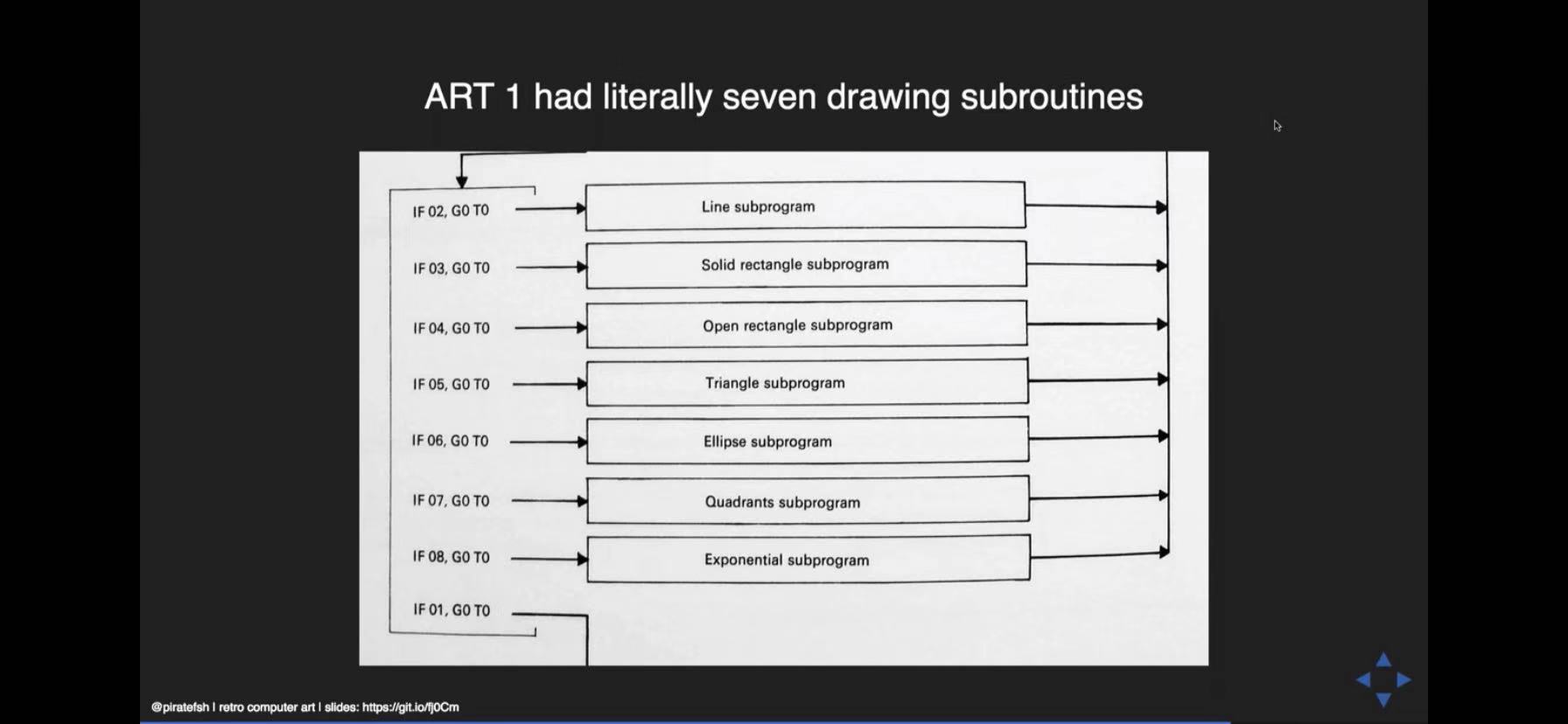 ART 1 had literally seven drawing subroutines

IF 02, GO TO

Line subprogram

IF 03, GO TO

Solid rectangle subprogram

IF 04, GO TO

Open rectangle subprogram

IF 05, GO TO

Triangle subprogram

IF 06, GO TO

Ellipse subprogram

IF 07, GO TO

Quadrants subprogram

IF 08, GO TO

Exponential subprogram

IF 01, GO TO

@piratefsh | retro computer art | slides: https://git.io/fj0Cm